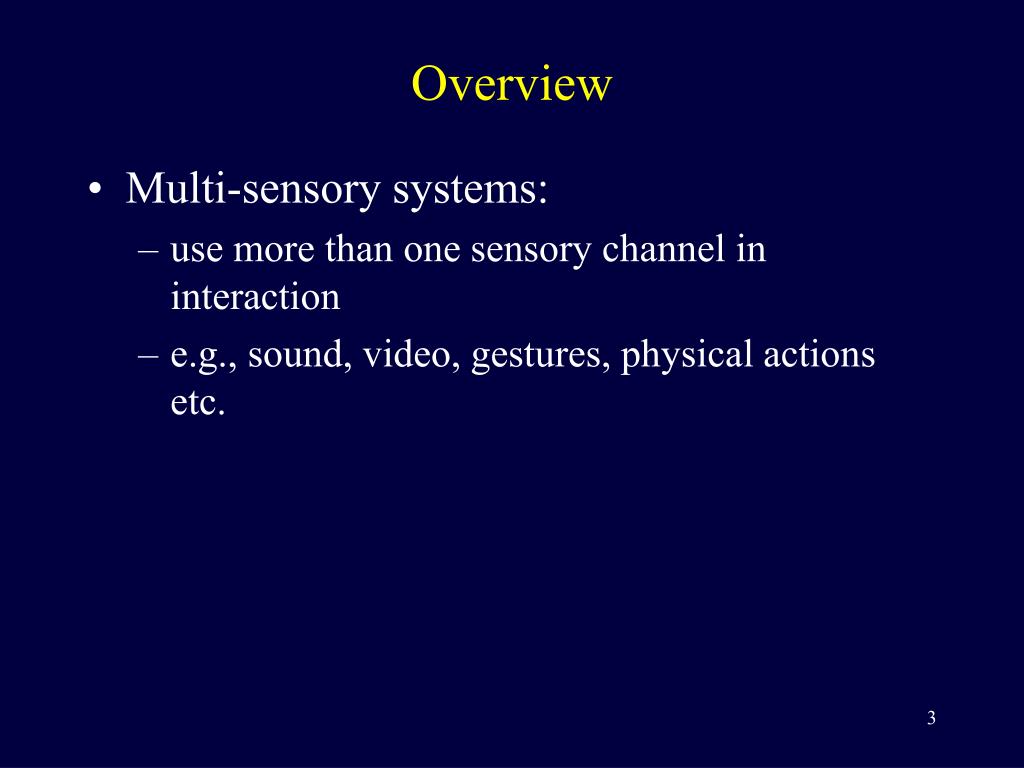 Overview

• Multi-sensory systems:
– use more than one sensory channel in interaction
– e.g., sound, video, gestures, physical actions etc.

3